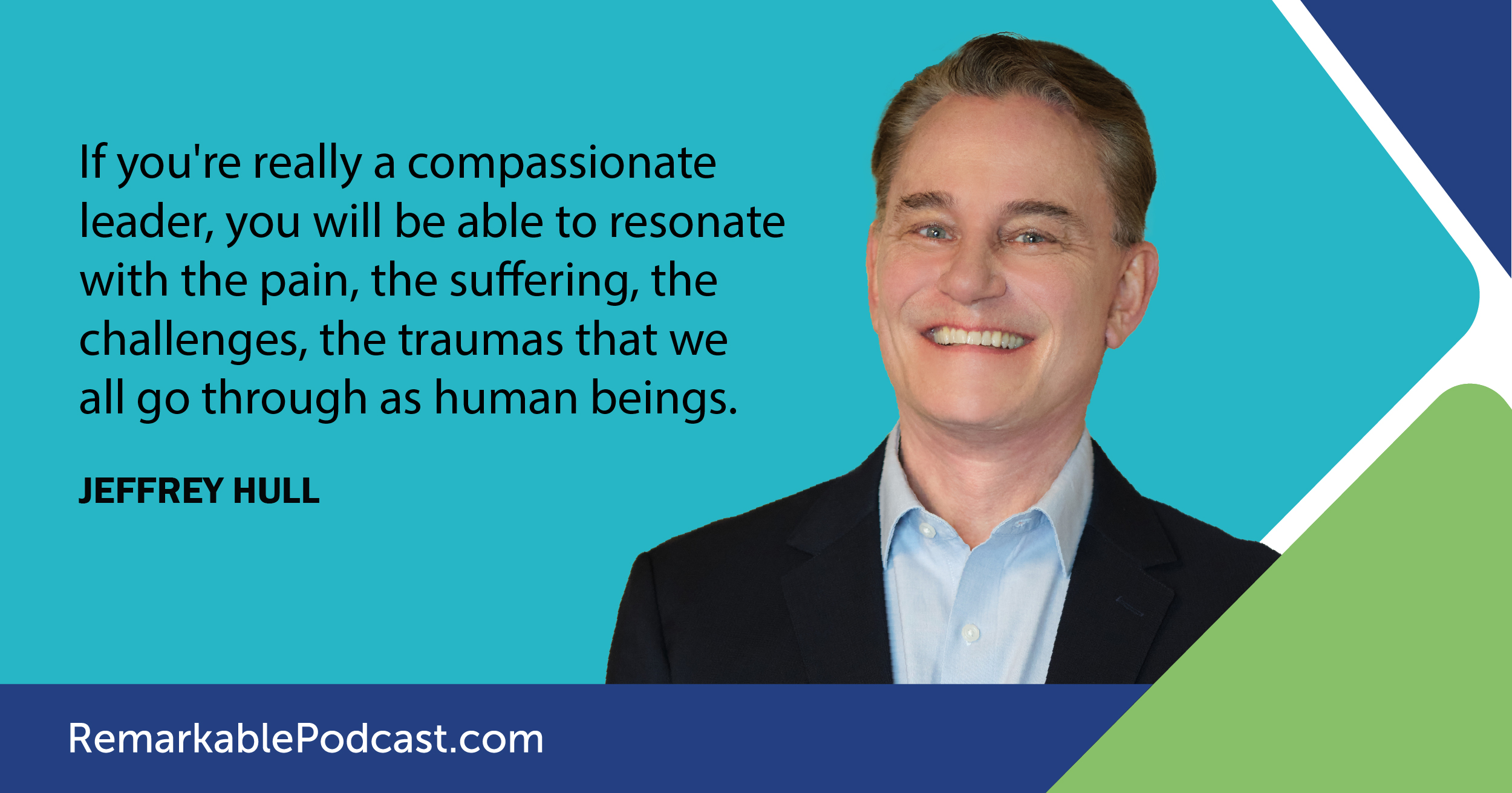 If you're really a compassionate leader, you will be able to resonate with the pain, the suffering, the challenges, the traumas that we all go through as human beings.

JEFFREY HULL

RemarkablePodcast.com